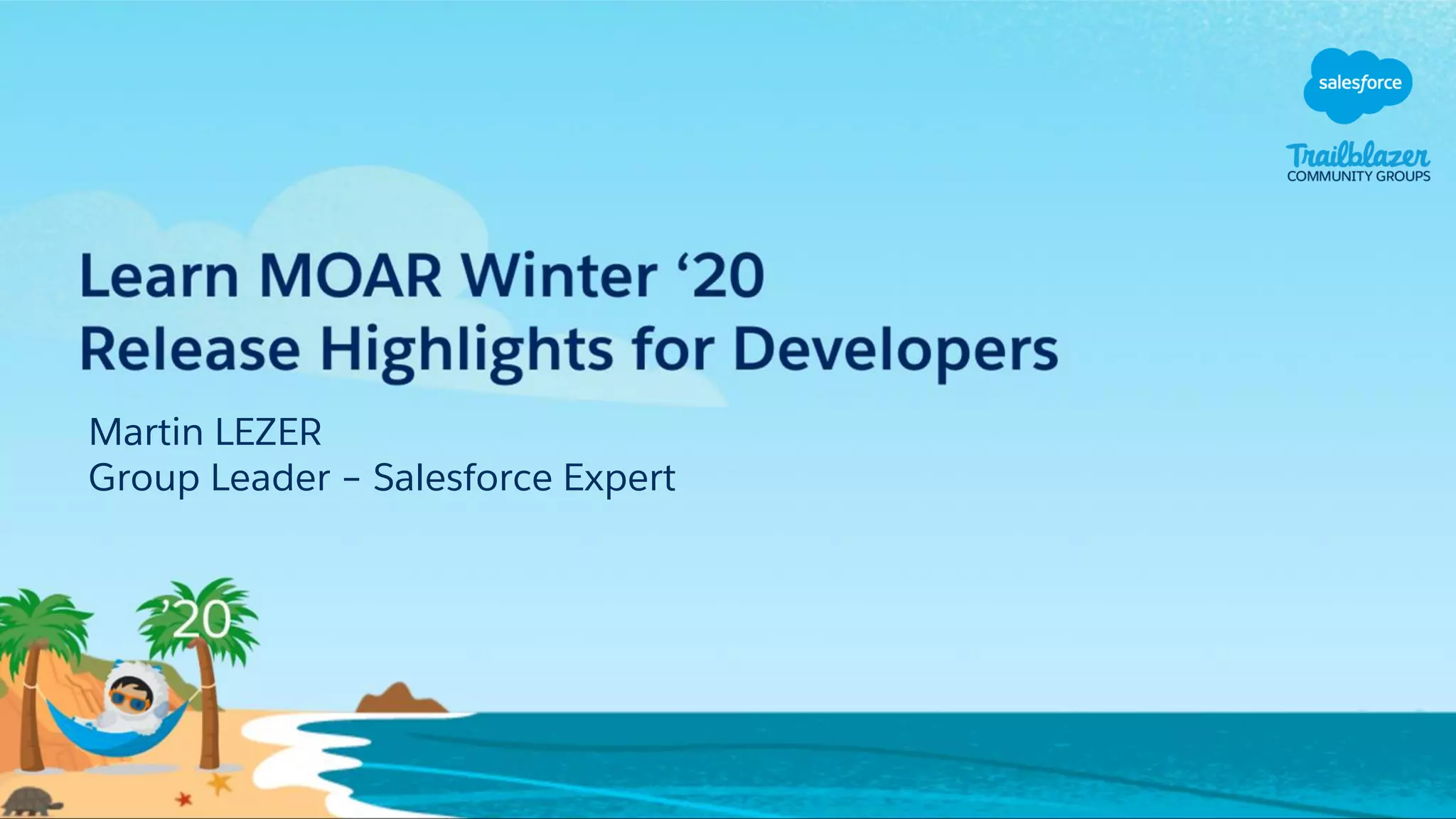 salesforce

Trailblazer
COMMUNITY GROUPS

Learn MOAR Winter ‘20
Release Highlights for Developers

Martin LEZER
Group Leader – Salesforce Expert

’20